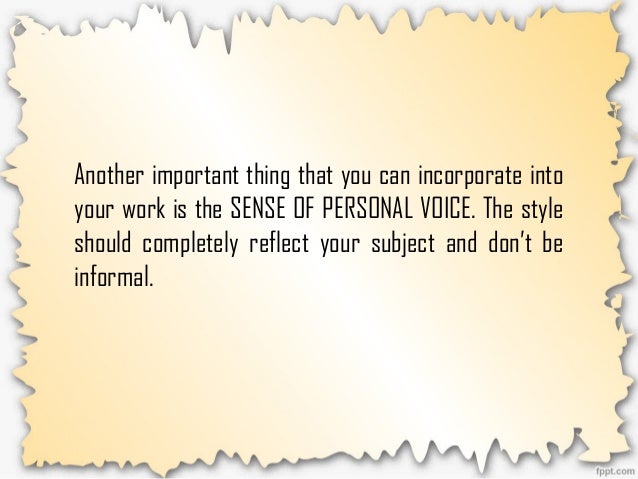 Another important thing that you can incorporate into your work is the SENSE OF PERSONAL VOICE. The style should completely reflect your subject and don't be informal.

fppt.com